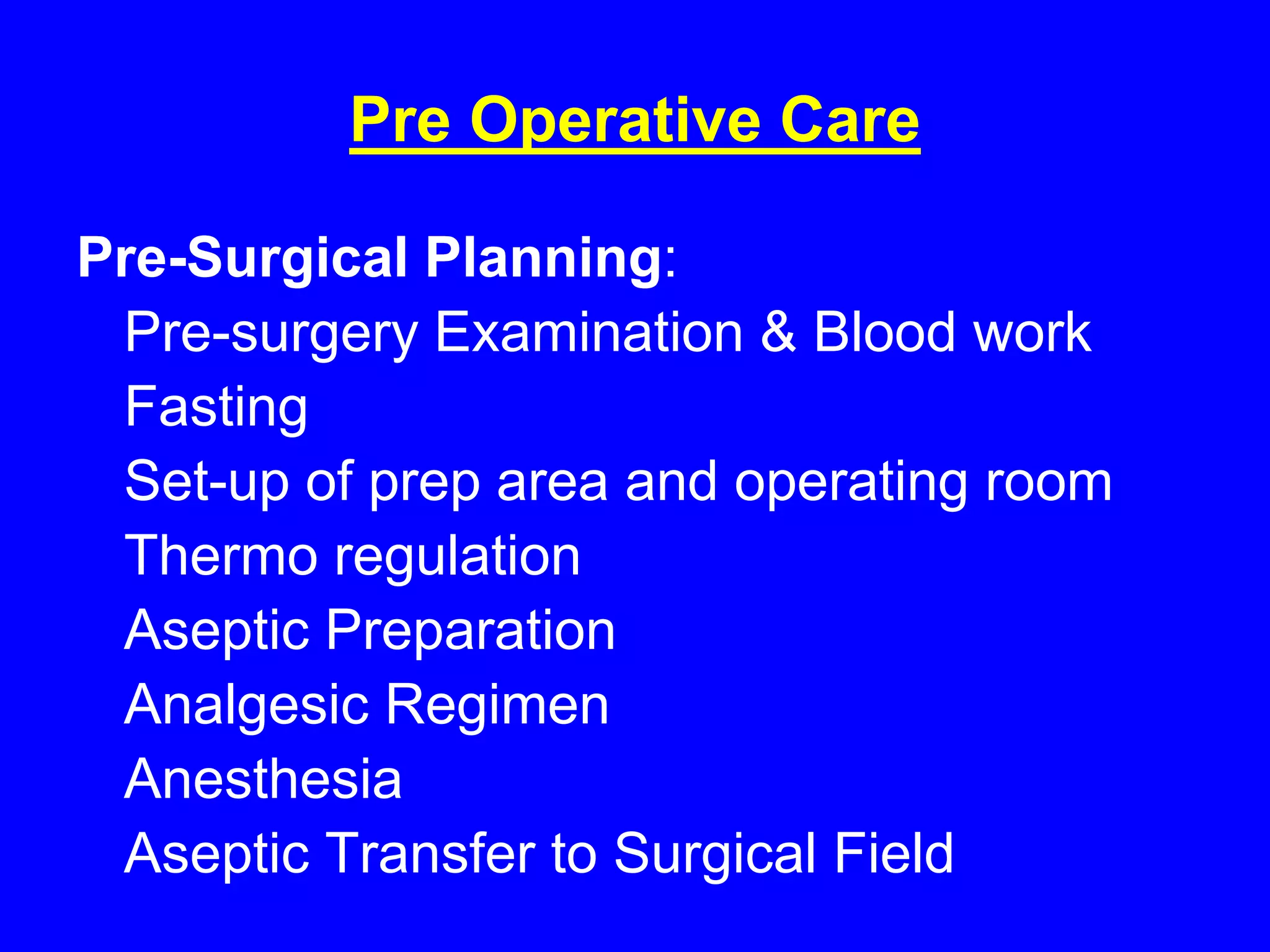 Pre Operative Care

Pre-Surgical Planning:

Pre-surgery Examination & Blood work

Fasting

Set-up of prep area and operating room

Thermo regulation

Aseptic Preparation

Analgesic Regimen

Anesthesia

Aseptic Transfer to Surgical Field